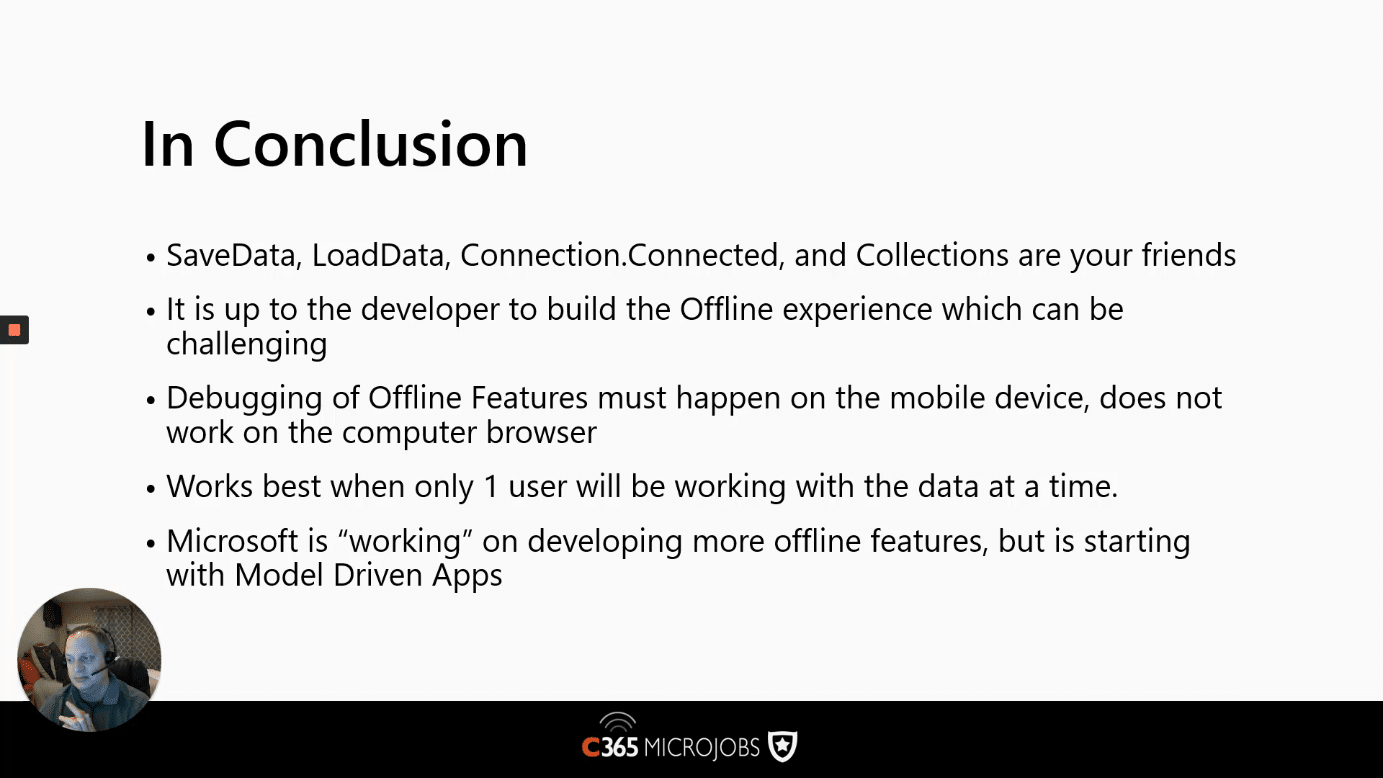 In Conclusion

• SaveData, LoadData, Connection.Connected, and Collections are your friends

• It is up to the developer to build the Offline experience which can be challenging

• Debugging of Offline Features must happen on the mobile device, does not work on the computer browser

• Works best when only 1 user will be working with the data at a time.

• Microsoft is “working” on developing more offline features, but is starting with Model Driven Apps

C365 MICROJOBS